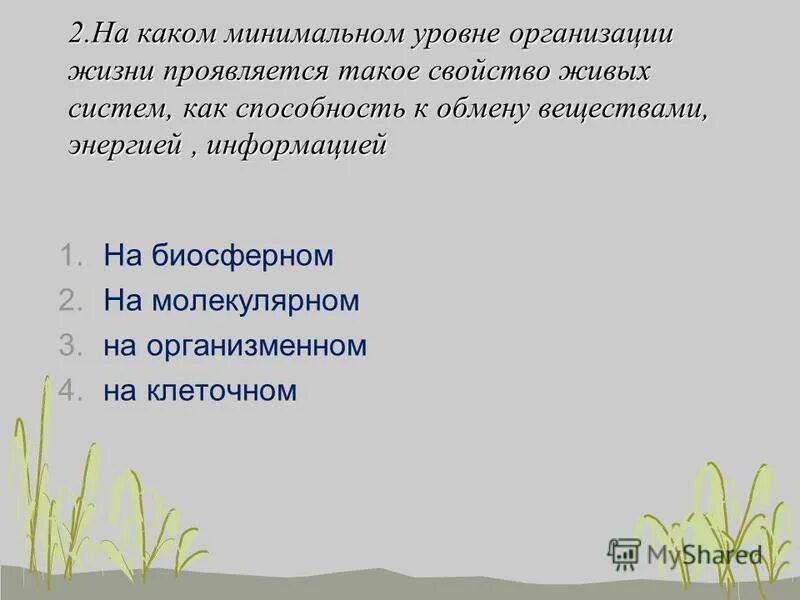 2.На каком минимальном уровне организации жизни проявляется такое свойство живых систем, как способность к обмену веществами, энергией , информацией

1. На биосферном
2. На молекулярном
3. на организменном
4. на клеточном

MyShared